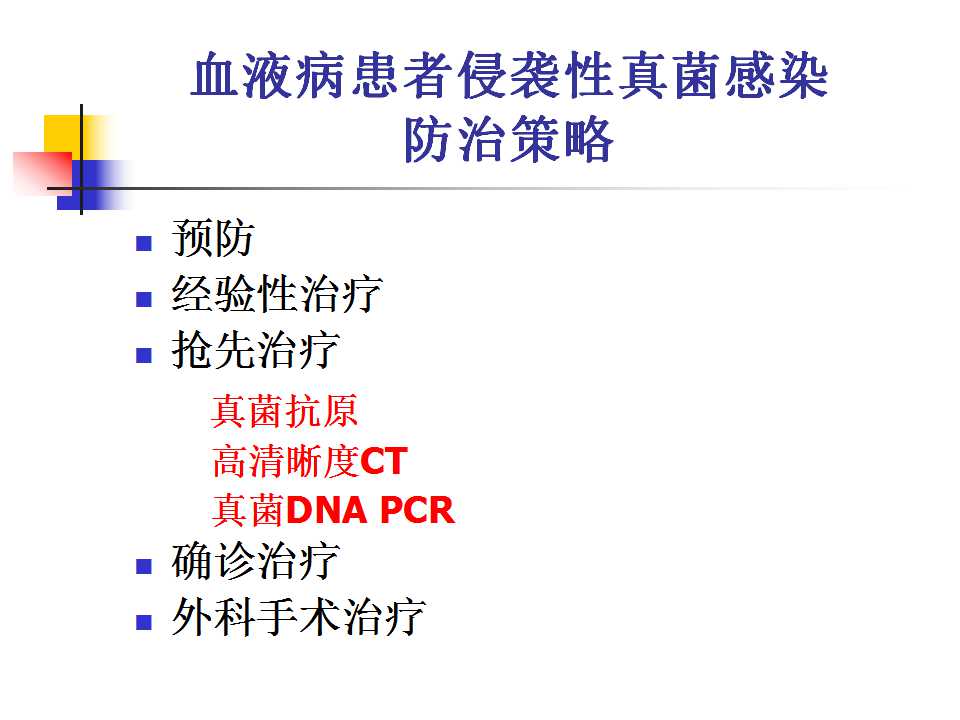 血液病患者侵袭性真菌感染防治策略

- 预防
- 经验性治疗
- 抢先治疗

真菌抗原
高清晰度CT
真菌DNA PCR

- 确诊治疗
- 外科手术治疗